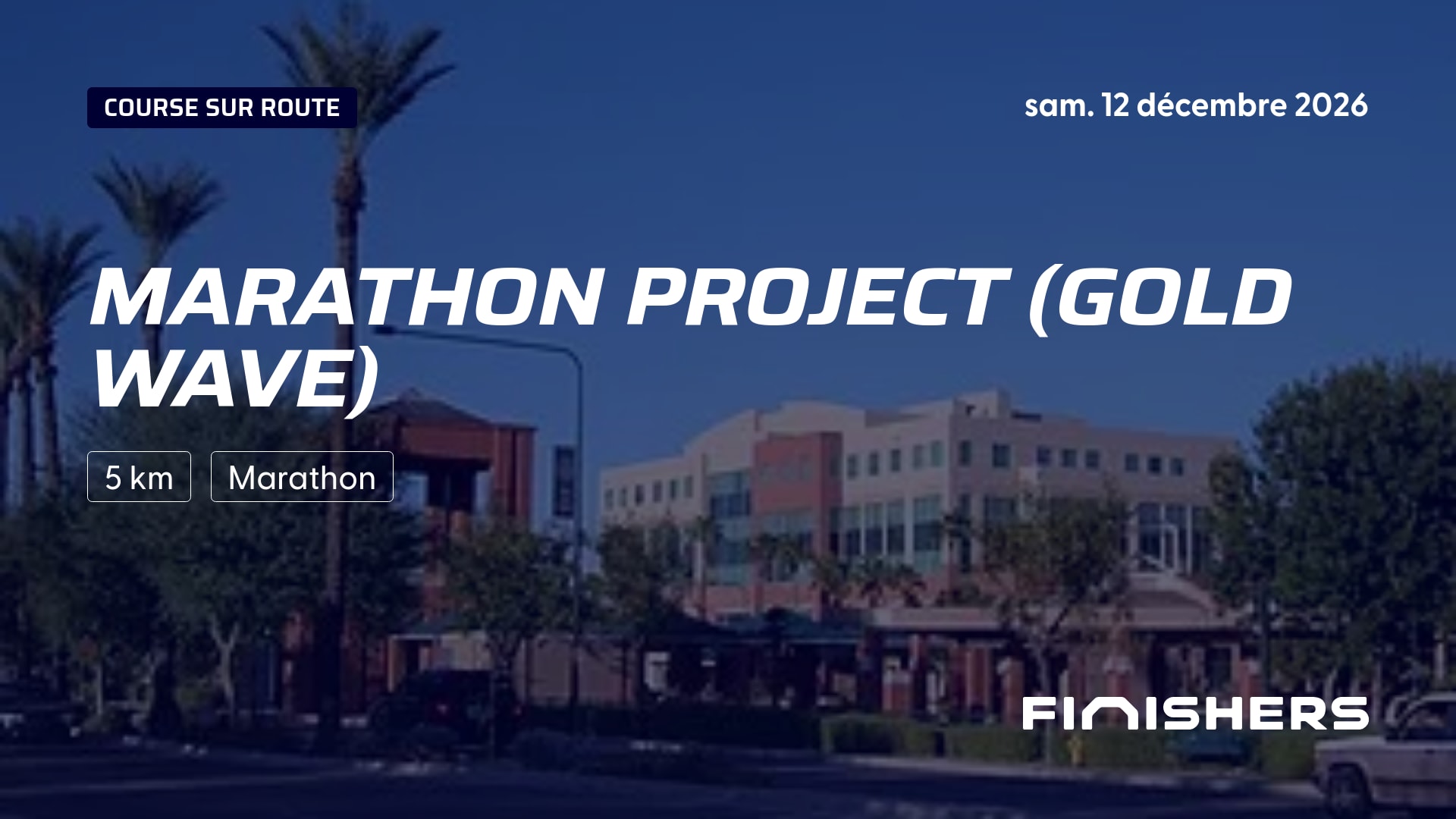 COURSE SUR ROUTE

sam. 12 décembre 2026

MARATHON PROJECT (GOLD WAVE)

5 km

Marathon

FINISHERS